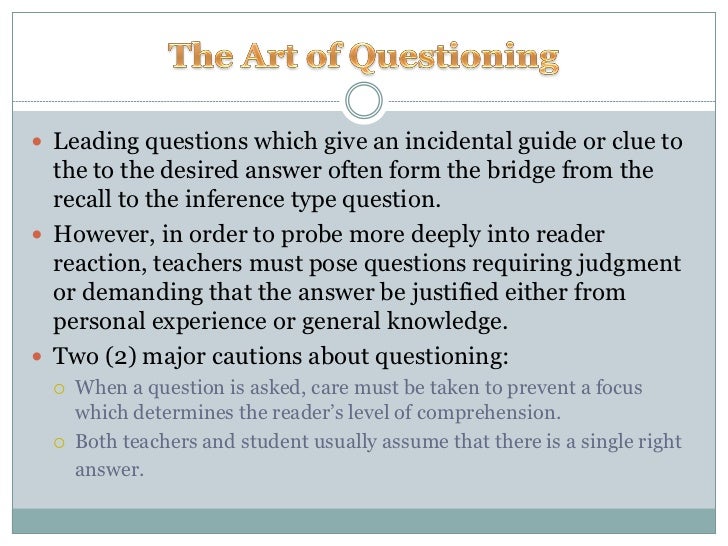 The Art of Questioning

Leading questions which give an incidental guide or clue to the to the desired answer often form the bridge from the recall to the inference type question.

However, in order to probe more deeply into reader reaction, teachers must pose questions requiring judgment or demanding that the answer be justified either from personal experience or general knowledge.

Two (2) major cautions about questioning:

When a question is asked, care must be taken to prevent a focus which determines the reader's level of comprehension.

Both teachers and student usually assume that there is a single right answer.